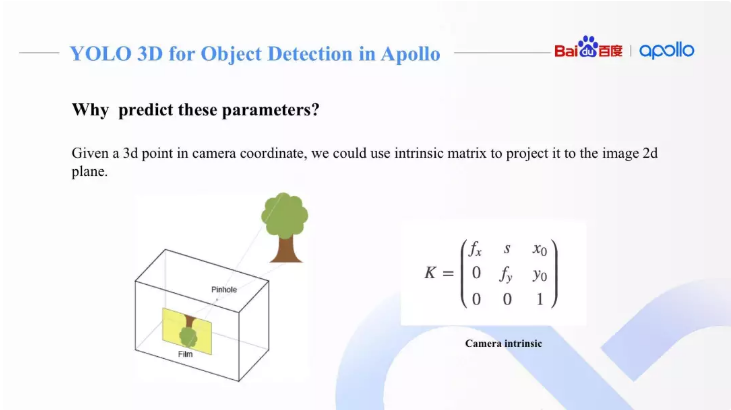 YOLO 3D for Object Detection in Apollo

Bai du 百度 | apollo

Why predict these parameters?

Given a 3d point in camera coordinate, we could use intrinsic matrix to project it to the image 2d plane.

Pinhole

Film

$K = \begin{pmatrix} f_x & s & x_0 \\ 0 & f_y & y_0 \\ 0 & 0 & 1 \end{pmatrix}$

Camera intrinsic